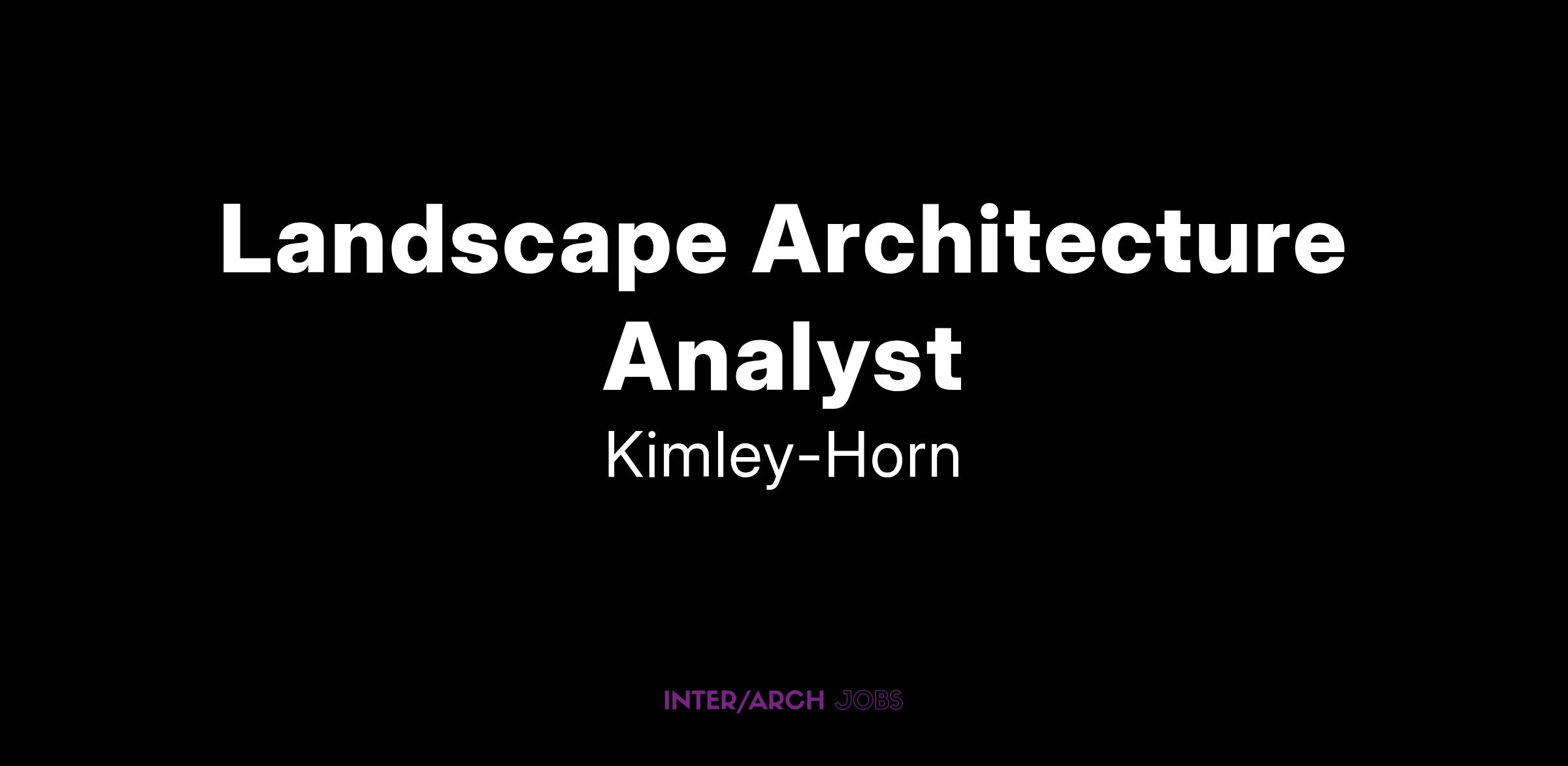 Landscape Architecture Analyst

Kimley-Horn

INTER/ARCH JOBS